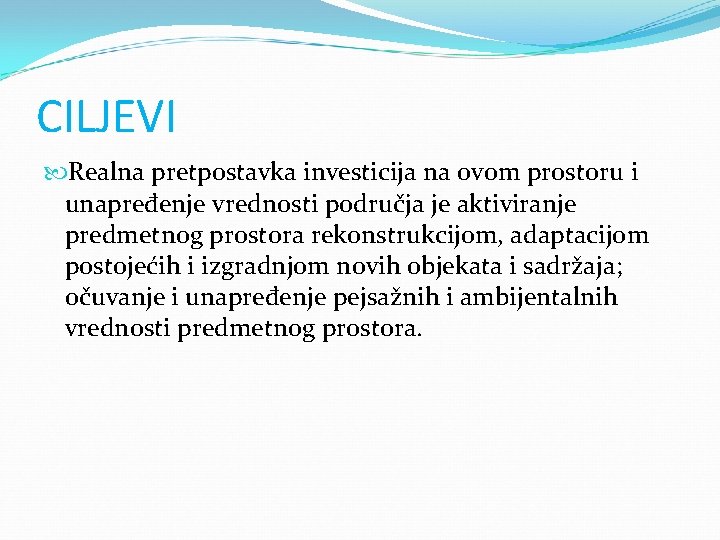 CILJEVI

Realna pretpostavka investicija na ovom prostoru i unapređenje vrednosti područja je aktiviranje predmetnog prostora rekonstrukcijom, adaptacijom postojećih i izgradnjom novih objekata i sadržaja; očuvanje i unapređenje pejsažnih i ambijentalnih vrednosti predmetnog prostora.